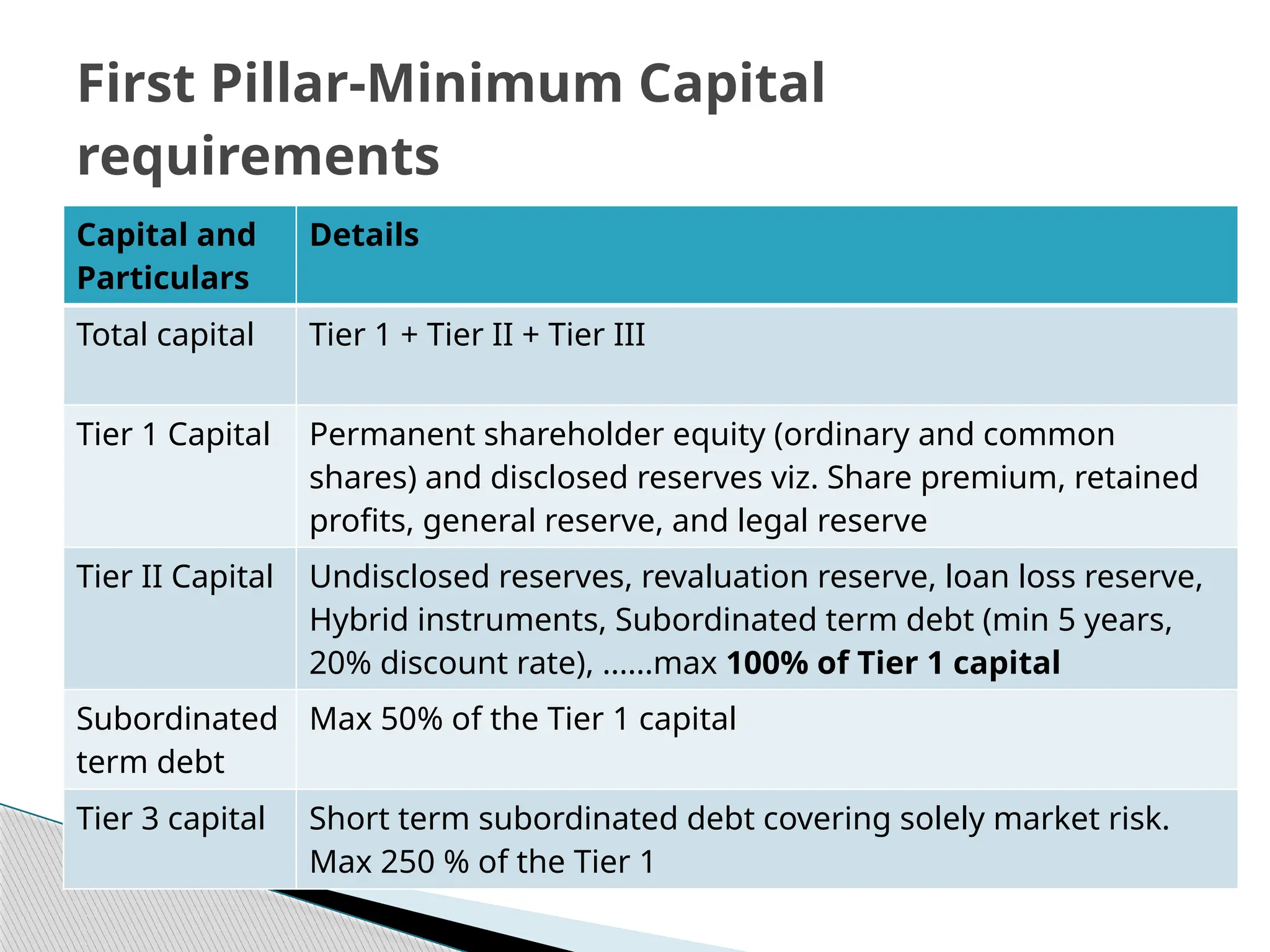 First Pillar-Minimum Capital requirements

| Capital and Particulars | Details |
|---|---|
| Total capital | Tier 1 + Tier II + Tier III |
| Tier 1 Capital | Permanent shareholder equity (ordinary and common shares) and disclosed reserves viz. Share premium, retained profits, general reserve, and legal reserve |
| Tier II Capital | Undisclosed reserves, revaluation reserve, loan loss reserve, Hybrid instruments, Subordinated term debt (min 5 years, 20% discount rate), ……max **100% of Tier 1 capital** |
| Subordinated term debt | Max 50% of the Tier 1 capital |
| Tier 3 capital | Short term subordinated debt covering solely market risk. Max 250 % of the Tier 1 |